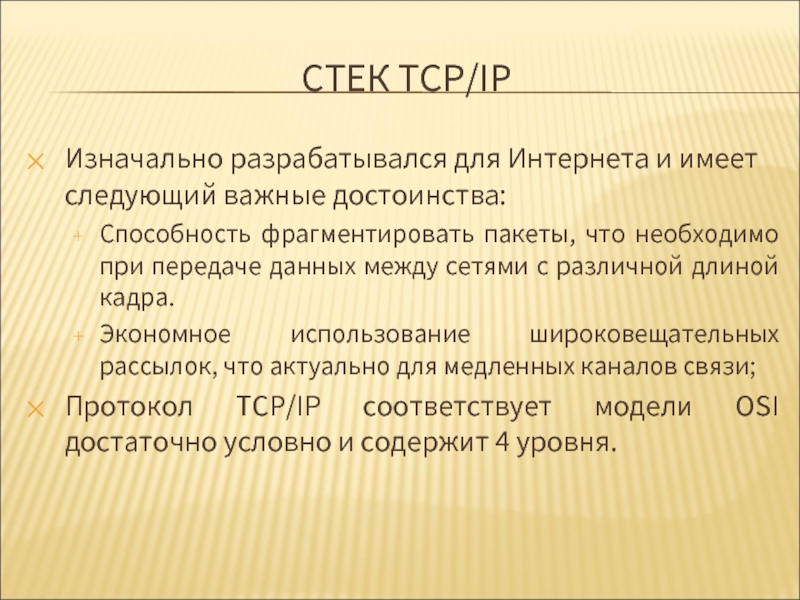 СТЕК TCP/IP

Изначально разрабатывался для Интернета и имеет следующий важные достоинства:

Способность фрагментировать пакеты, что необходимо при передаче данных между сетями с различной длиной кадра.

Экономное использование широковещательных рассылок, что актуально для медленных каналов связи;

Протокол TCP/IP соответствует модели OSI достаточно условно и содержит 4 уровня.